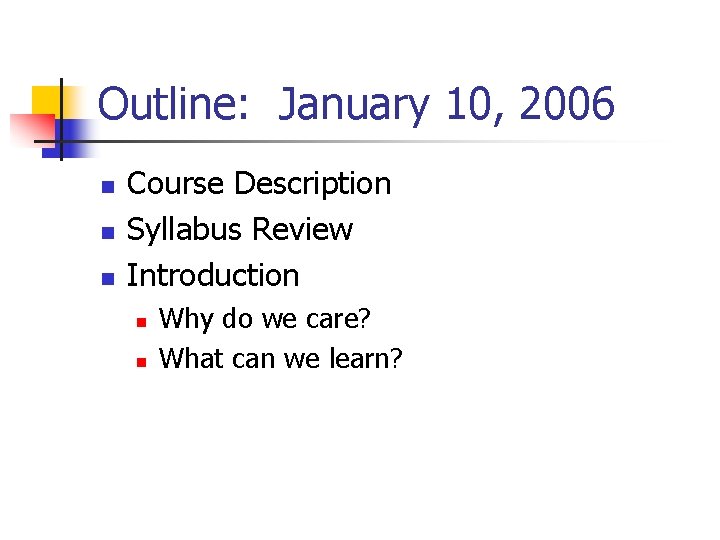 Outline: January 10, 2006

- Course Description
- Syllabus Review
- Introduction
  - Why do we care?
  - What can we learn?